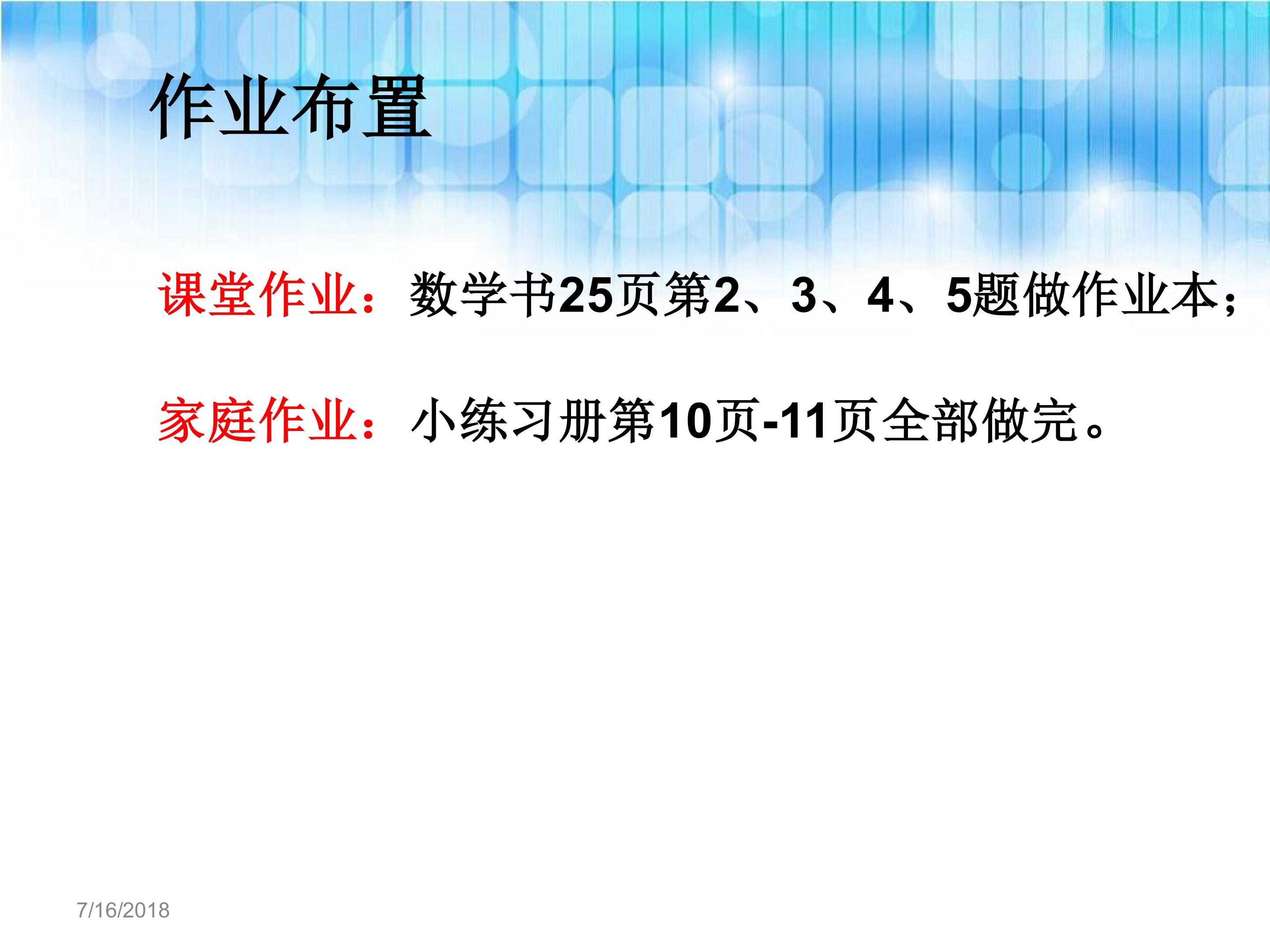 作业布置

课堂作业：数学书25页第2、3、4、5题做作业本；

家庭作业：小练习册第10页-11页全部做完。

7/16/2018